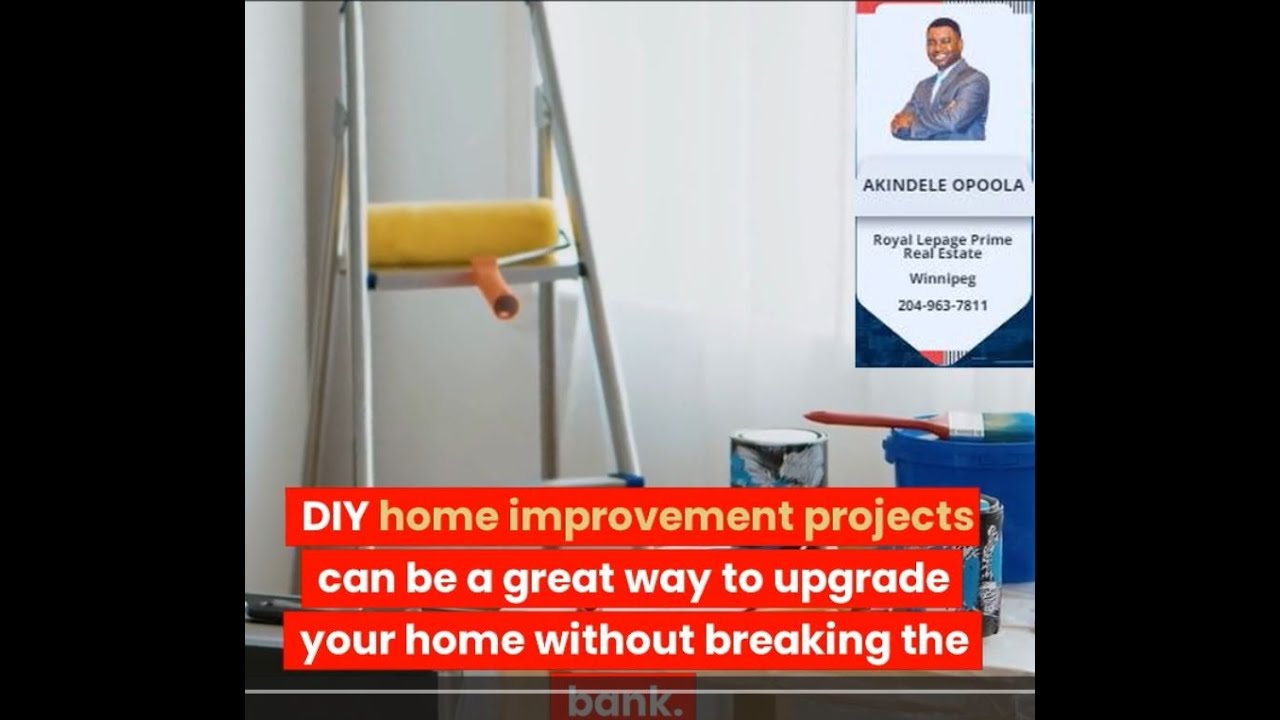 AKINDELE OPOOLA

Royal Lepage Prime Real Estate

Winnipeg

204-963-7811

DIY home improvement projects can be a great way to upgrade your home without breaking the bank.